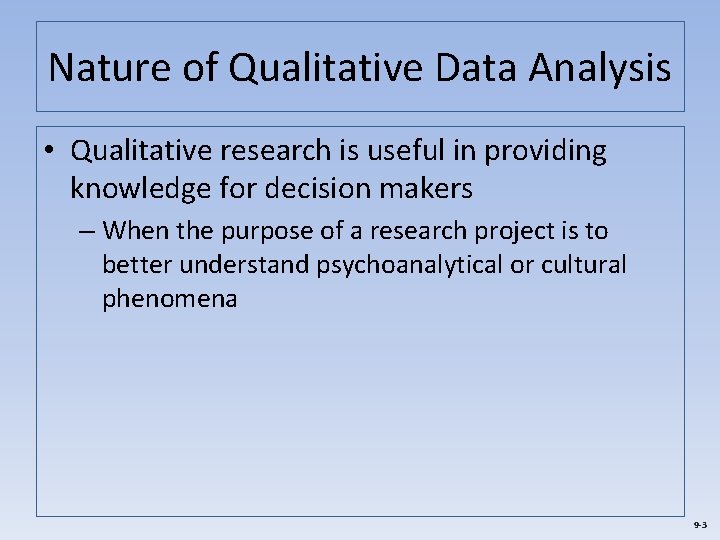 Nature of Qualitative Data Analysis

• Qualitative research is useful in providing knowledge for decision makers

– When the purpose of a research project is to better understand psychoanalytical or cultural phenomena

9-3